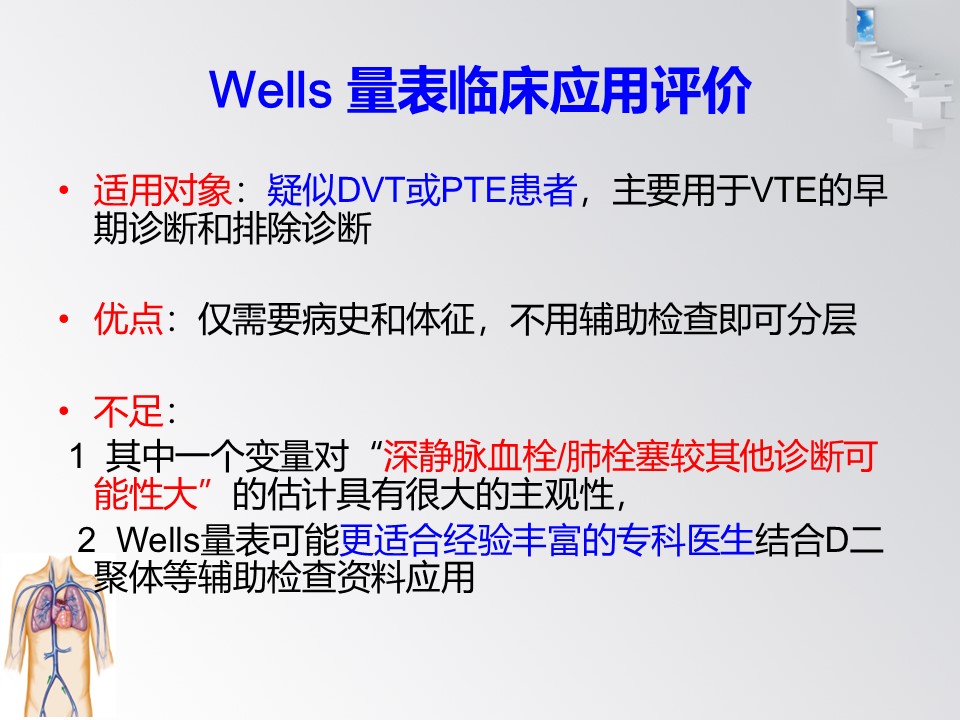 Wells 量表临床应用评价

• 适用对象：疑似DVT或PTE患者，主要用于VTE的早期诊断和排除诊断

• 优点：仅需要病史和体征，不用辅助检查即可分层

• 不足：

1 其中一个变量对“深静脉血栓/肺栓塞较其他诊断可能性大”的估计具有很大的主观性，

2 Wells量表可能更适合经验丰富的专科医生结合D二聚体等辅助检查资料应用